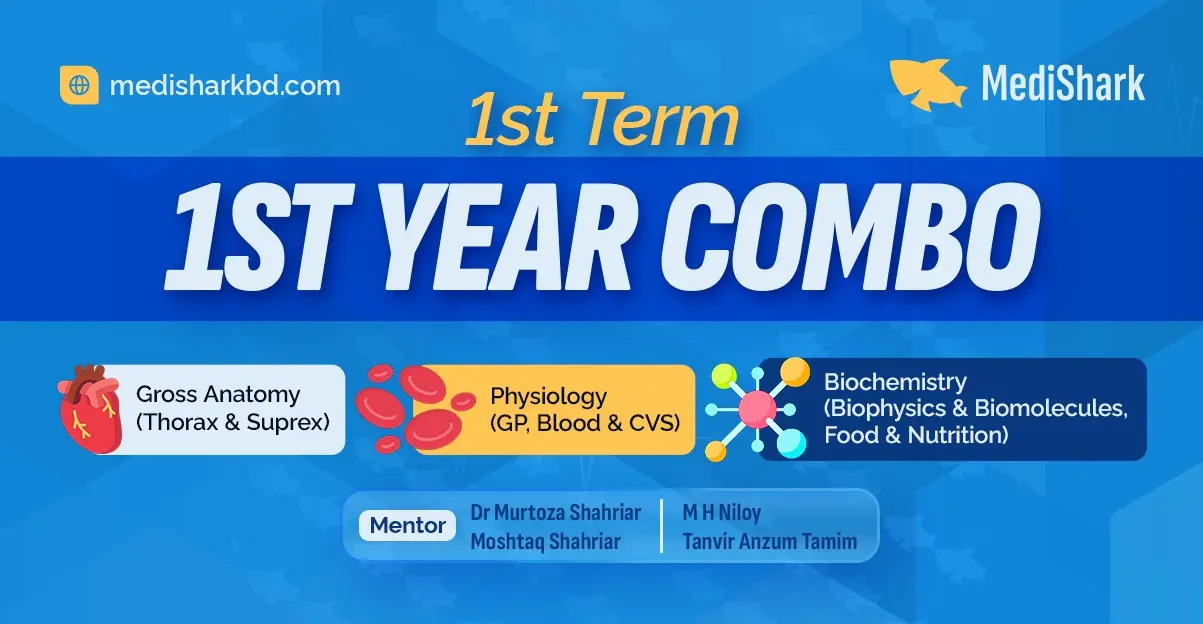 medisharkbd.com

MediShark

1st Term

1ST YEAR COMBO

Gross Anatomy (Thorax & Suprex)

Physiology (GP, Blood & CVS)

Biochemistry (Biophysics & Biomolecules, Food & Nutrition)

Mentor

Dr Murtoza Shahriar
Moshtaq Shahriar

M H Niloy
Tanvir Anzum Tamim